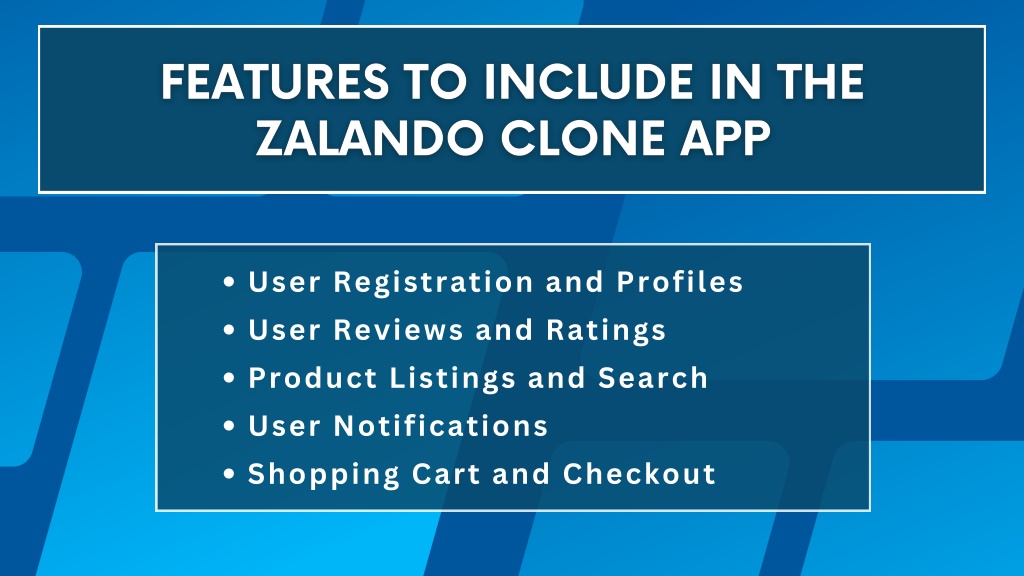 FEATURES TO INCLUDE IN THE ZALANDO CLONE APP

• User Registration and Profiles
• User Reviews and Ratings
• Product Listings and Search
• User Notifications
• Shopping Cart and Checkout